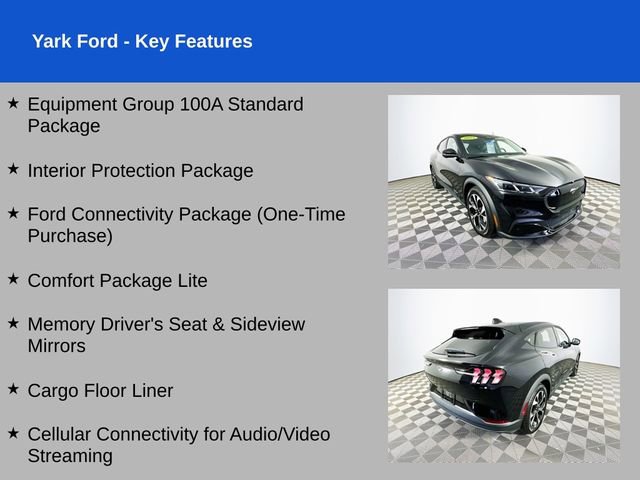 Yark Ford - Key Features

★ Equipment Group 100A Standard Package

★ Interior Protection Package

★ Ford Connectivity Package (One-Time Purchase)

★ Comfort Package Lite

★ Memory Driver's Seat & Sideview Mirrors

★ Cargo Floor Liner

★ Cellular Connectivity for Audio/Video Streaming